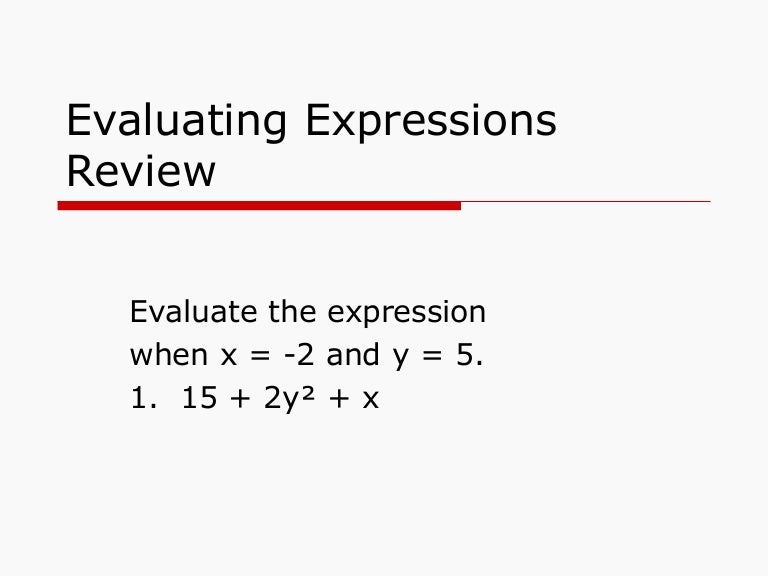 Evaluating Expressions Review

Evaluate the expression when $x = -2$ and $y = 5$.
1. $15 + 2y^2 + x$